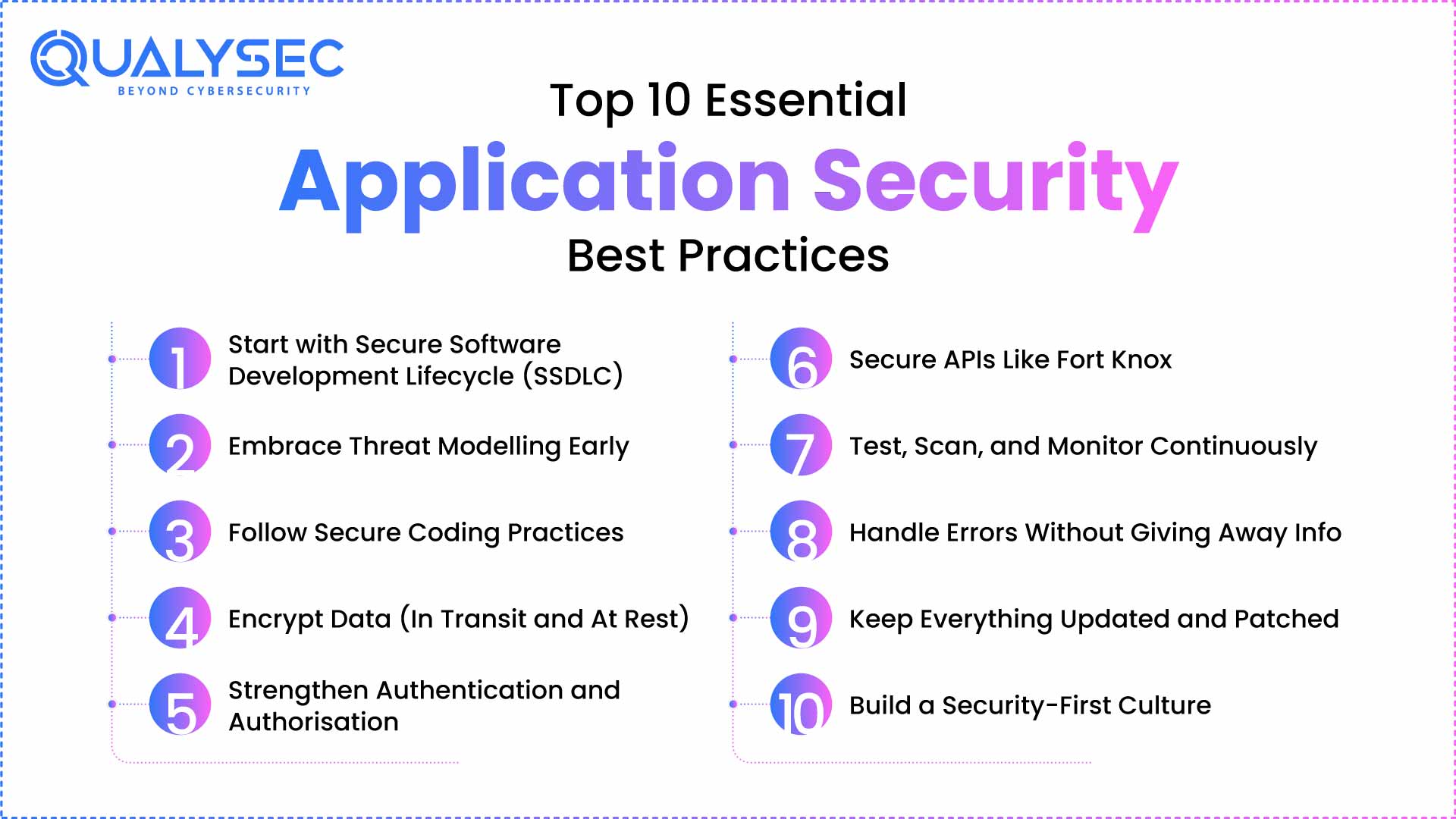 QUALYSEC
BEYOND CYBERSECURITY

Top 10 Essential
Application Security
Best Practices

1 Start with Secure Software Development Lifecycle (SSDLC)

2 Embrace Threat Modelling Early

3 Follow Secure Coding Practices

4 Encrypt Data (In Transit and At Rest)

5 Strengthen Authentication and Authorisation

6 Secure APIs Like Fort Knox

7 Test, Scan, and Monitor Continuously

8 Handle Errors Without Giving Away Info

9 Keep Everything Updated and Patched

10 Build a Security-First Culture